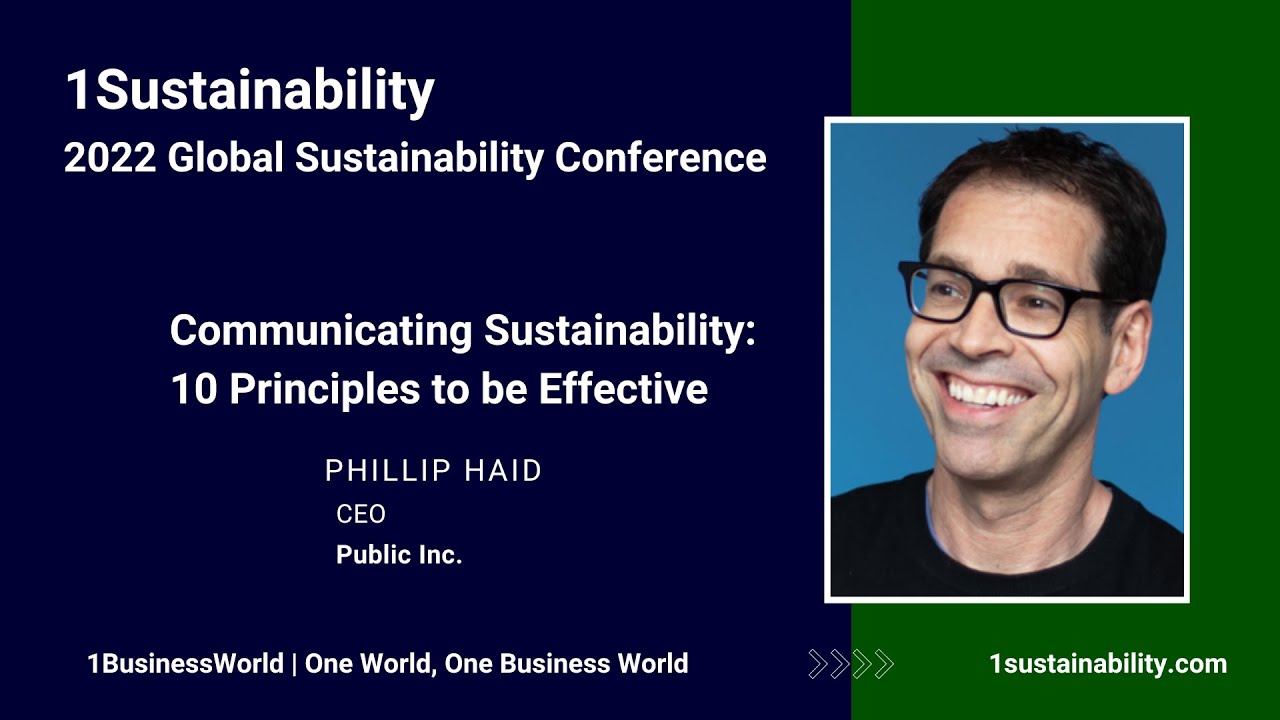 1Sustainability
2022 Global Sustainability Conference

Communicating Sustainability: 10 Principles to be Effective

PHILLIP HAID
CEO
Public Inc.

1BusinessWorld | One World, One Business World

1sustainability.com